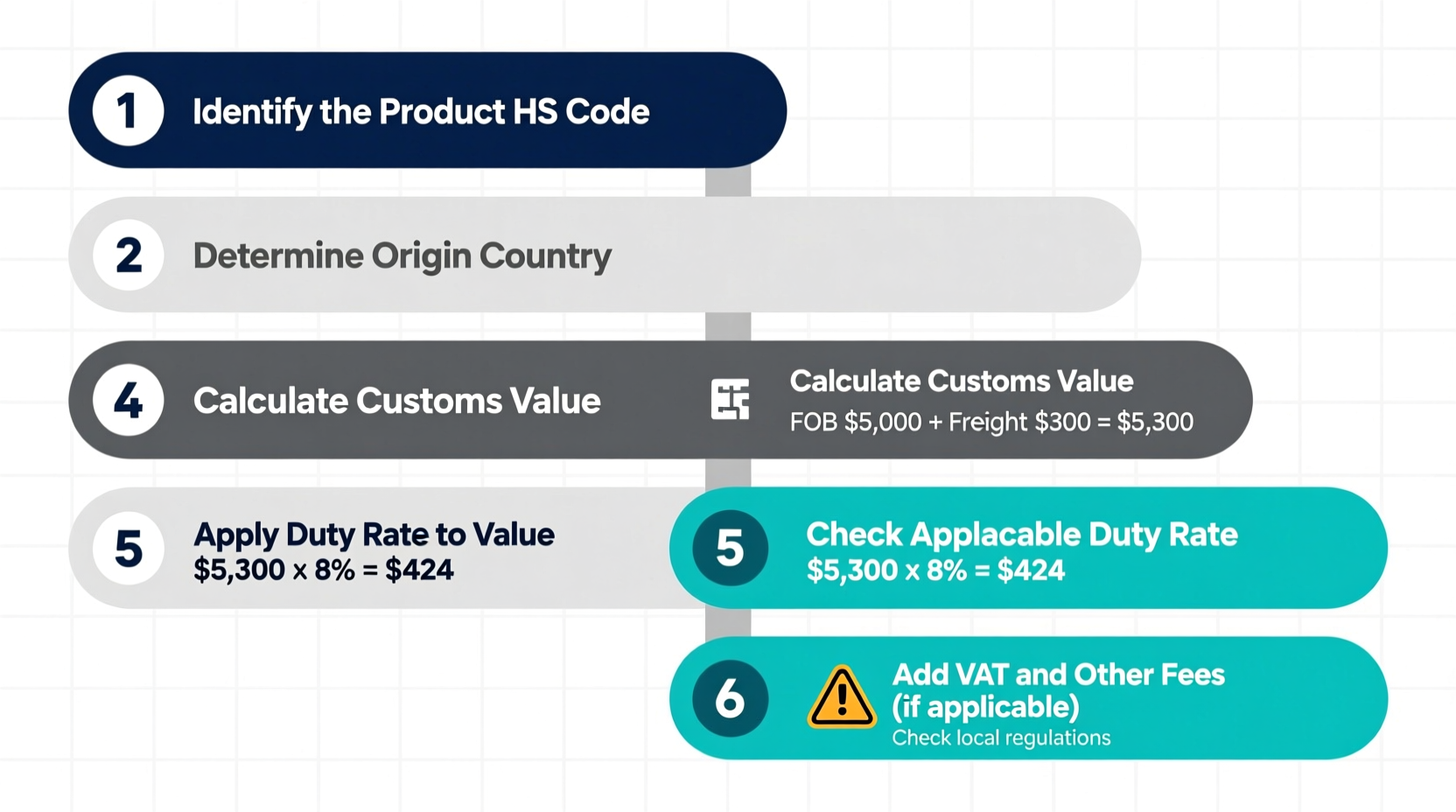 1 Identify the Product HS Code

2 Determine Origin Country

4 Calculate Customs Value

Calculate Customs Value
FOB \$5,000 + Freight \$300 = \$5,300

5 Apply Duty Rate to Value
\$5,300 x 8% = \$424

5 Check Applacable Duty Rate
\$5,300 x 8% = \$424

6 Add VAT and Other Fees (if applicable)
Check local regulations